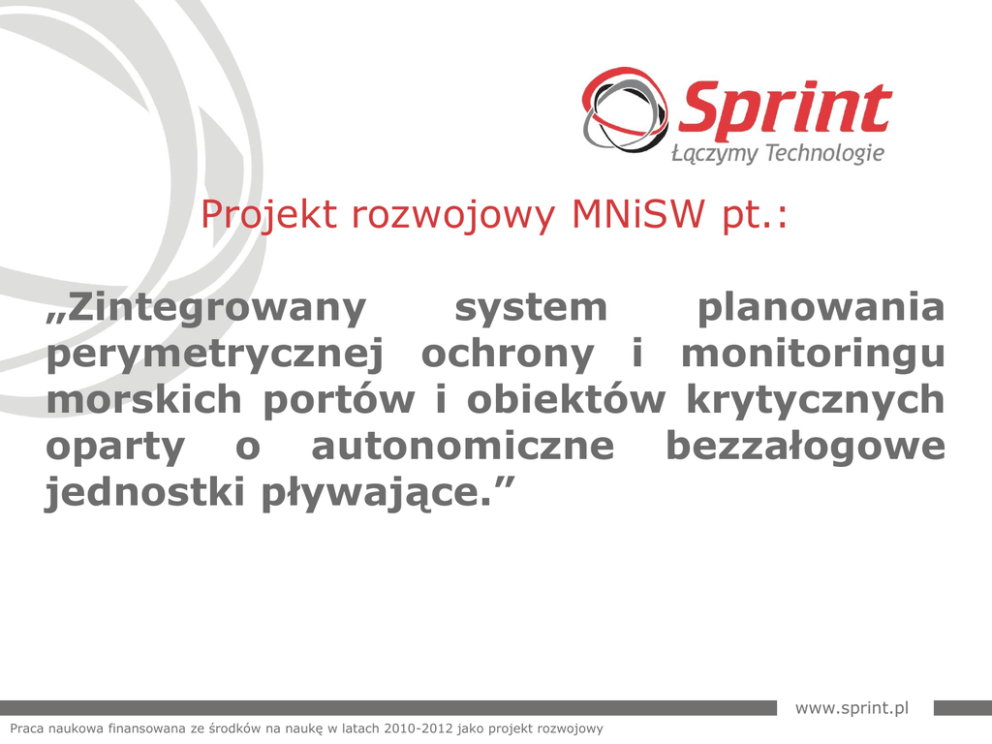 Sprint
Łączymy Technologie

Projekt rozwojowy MNiSW pt.:

„Zintegrowany system planowania perymetrycznej ochrony i monitoringu morskich portów i obiektów krytycznych oparty o autonomiczne bezzałogowe jednostki pływające.”

www.sprint.pl

Praca naukowa finansowana ze środków na naukę w latach 2010-2012 jako projekt rozwojowy